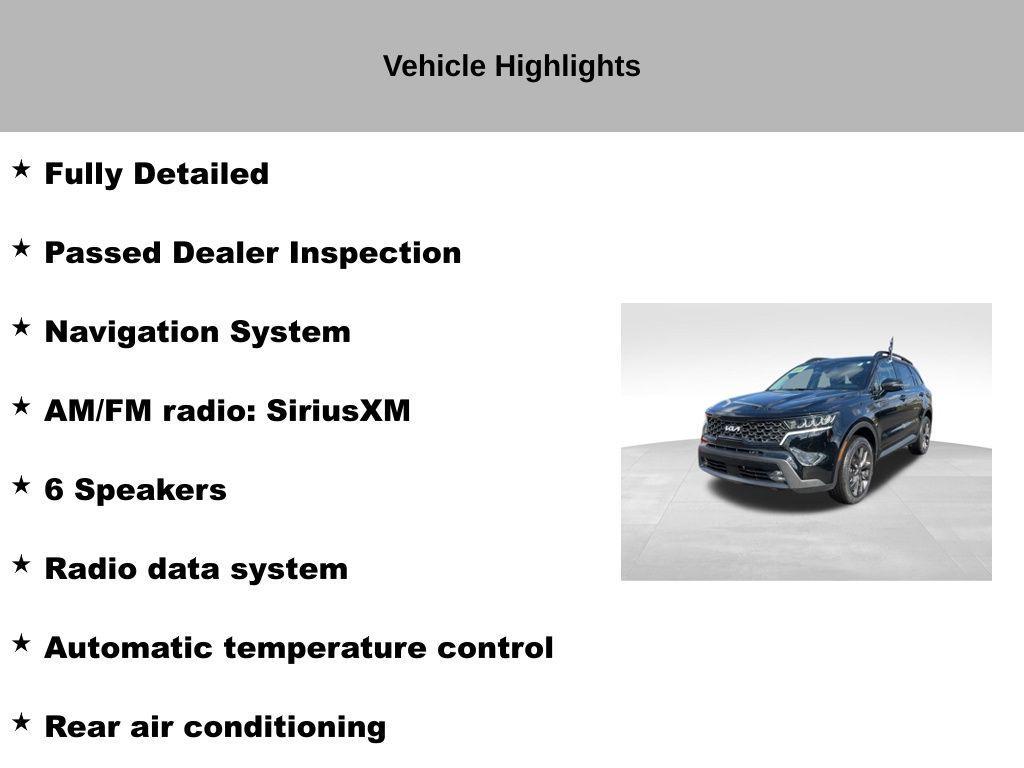 Vehicle Highlights

★ Fully Detailed

★ Passed Dealer Inspection

★ Navigation System

★ AM/FM radio: SiriusXM

★ 6 Speakers

★ Radio data system

★ Automatic temperature control

★ Rear air conditioning